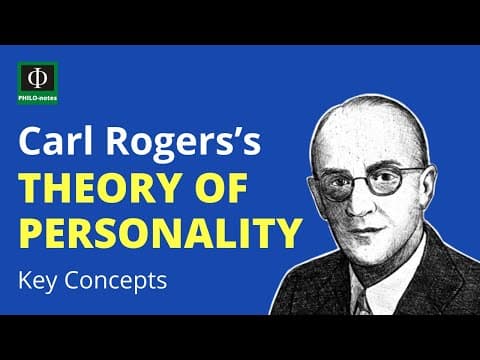 Φ
PHILO-notes

Carl Rogers's
THEORY OF
PERSONALITY
Key Concepts